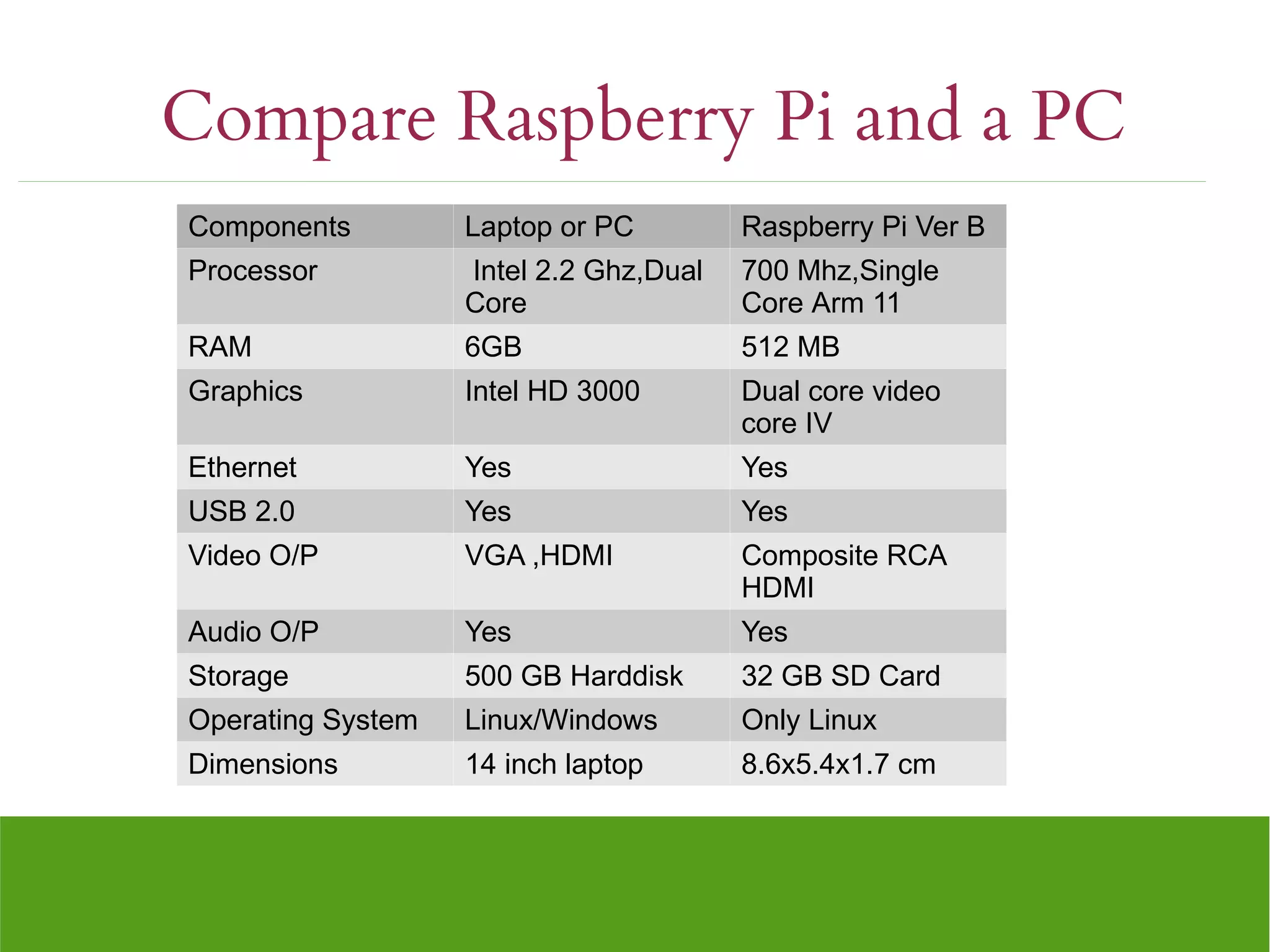 Compare Raspberry Pi and a PC

| Components | Laptop or PC | Raspberry Pi Ver B |
|---|---|---|
| Processor | Intel 2.2 Ghz,Dual Core | 700 Mhz,Single Core Arm 11 |
| RAM | 6GB | 512 MB |
| Graphics | Intel HD 3000 | Dual core video core IV |
| Ethernet | Yes | Yes |
| USB 2.0 | Yes | Yes |
| Video O/P | VGA ,HDMI | Composite RCA HDMI |
| Audio O/P | Yes | Yes |
| Storage | 500 GB Harddisk | 32 GB SD Card |
| Operating System | Linux/Windows | Only Linux |
| Dimensions | 14 inch laptop | 8.6x5.4x1.7 cm |